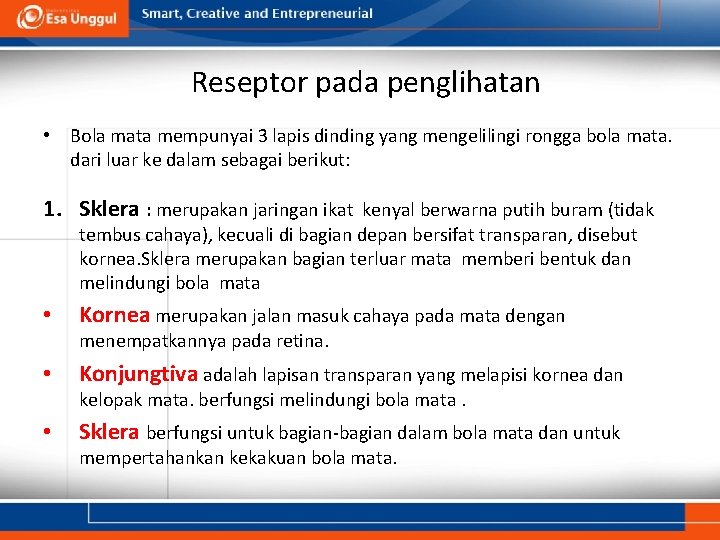 Esa Unggul

Smart, Creative and Entrepreneurial

Reseptor pada penglihatan

• Bola mata mempunyai 3 lapis dinding yang mengelilingi rongga bola mata. dari luar ke dalam sebagai berikut:

1. Sklera : merupakan jaringan ikat kenyal berwarna putih buram (tidak tembus cahaya), kecuali di bagian depan bersifat transparan, disebut kornea.Sklera merupakan bagian terluar mata memberi bentuk dan melindungi bola mata

• Kornea merupakan jalan masuk cahaya pada mata dengan menempatkannya pada retina.

• Konjungtiva adalah lapisan transparan yang melapisi kornea dan kelopak mata. berfungsi melindungi bola mata .

• Sklera berfungsi untuk bagian-bagian dalam bola mata dan untuk mempertahankan kekakuan bola mata.